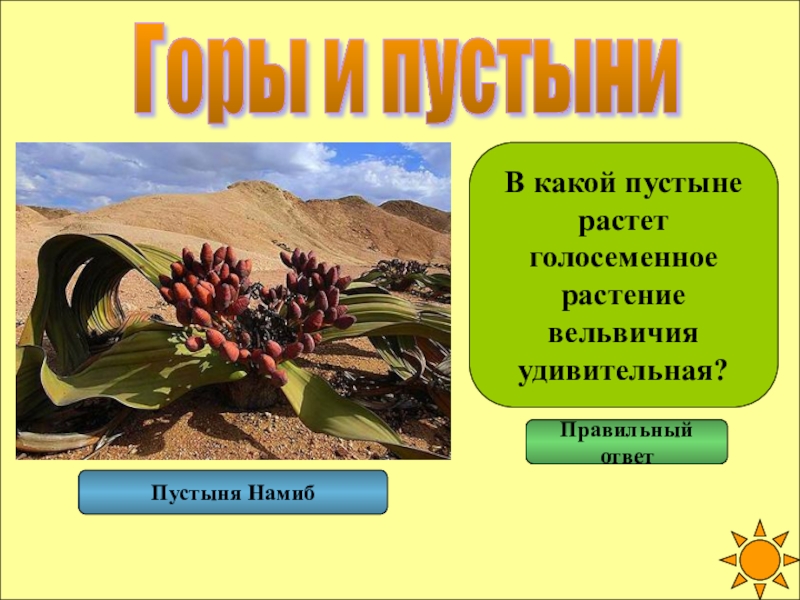 Горы и пустыни

В какой пустыне растет голосеменное растение вельвичия удивительная?

Правильный ответ

Пустыня Намиб